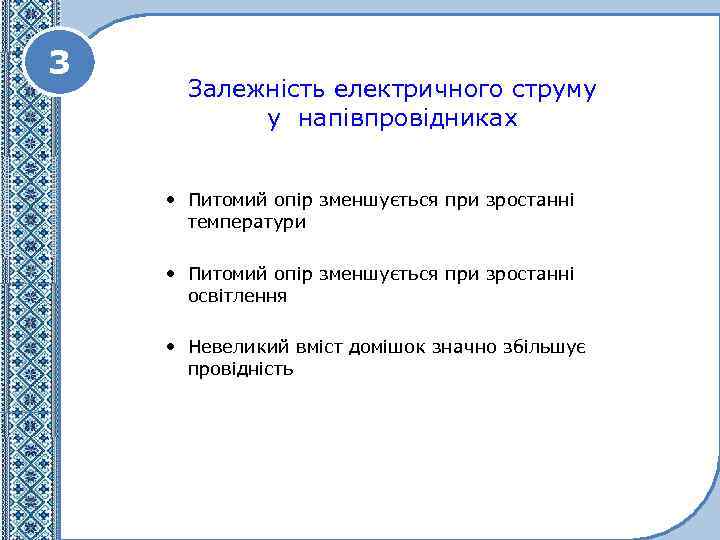 3

Залежність електричного струму у напівпровідниках

• Питомий опір зменшується при зростанні температури

• Питомий опір зменшується при зростанні освітлення

• Невеликий вміст домішок значно збільшує провідність